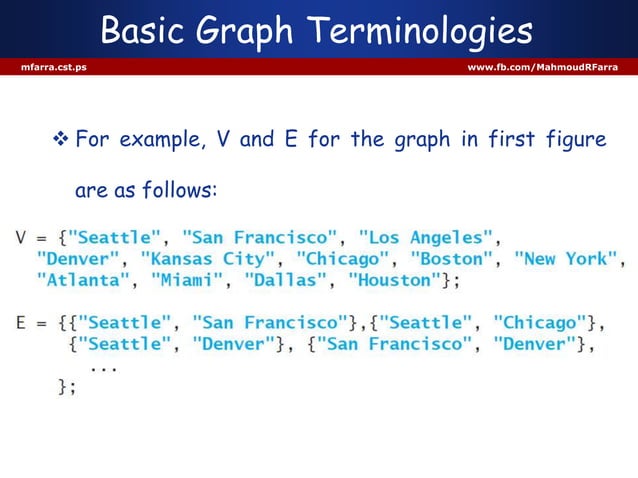 Basic Graph Terminologies

mfarra.cst.ps

www.fb.com/MahmoudRFarra

❖ For example, V and E for the graph in first figure are as follows:

V = {"Seattle", "San Francisco", "Los Angeles", "Denver", "Kansas City", "Chicago", "Boston", "New York", "Atlanta", "Miami", "Dallas", "Houston"};

E = {{"Seattle", "San Francisco"},{"Seattle", "Chicago"}, {"Seattle", "Denver"}, {"San Francisco", "Denver"}, ...
};